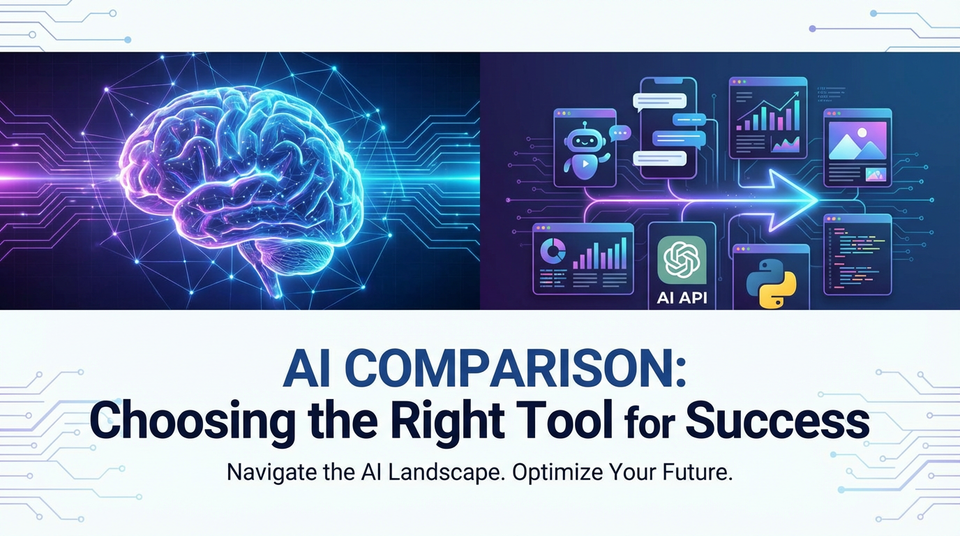 AI API

AI COMPARISON:
Choosing the Right Tool for Success

Navigate the AI Landscape. Optimize Your Future.